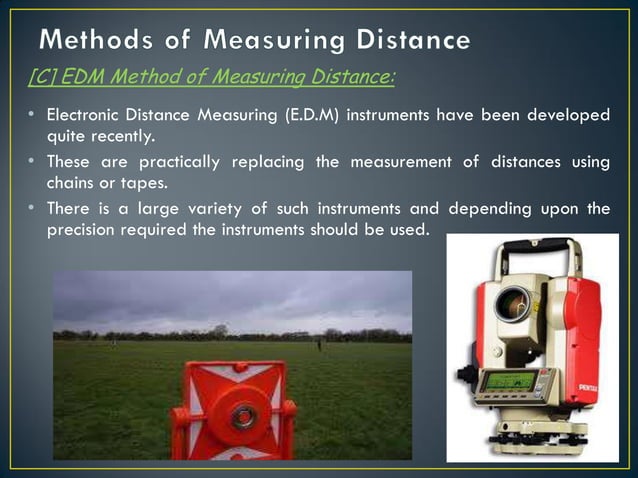 Methods of Measuring Distance

[C] EDM Method of Measuring Distance:

• Electronic Distance Measuring (E.D.M) instruments have been developed quite recently.
• These are practically replacing the measurement of distances using chains or tapes.
• There is a large variety of such instruments and depending upon the precision required the instruments should be used.

PENTAX